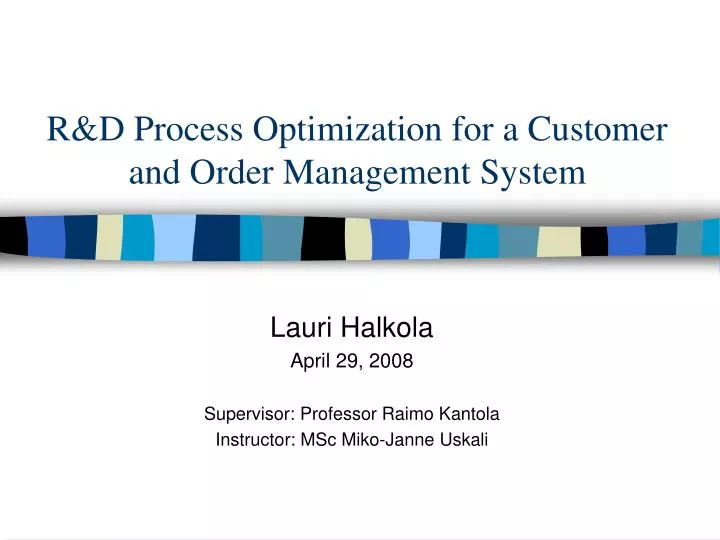 R&D Process Optimization for a Customer and Order Management System

Lauri Halkola
April 29, 2008

Supervisor: Professor Raimo Kantola
Instructor: MSc Miko-Janne Uskali